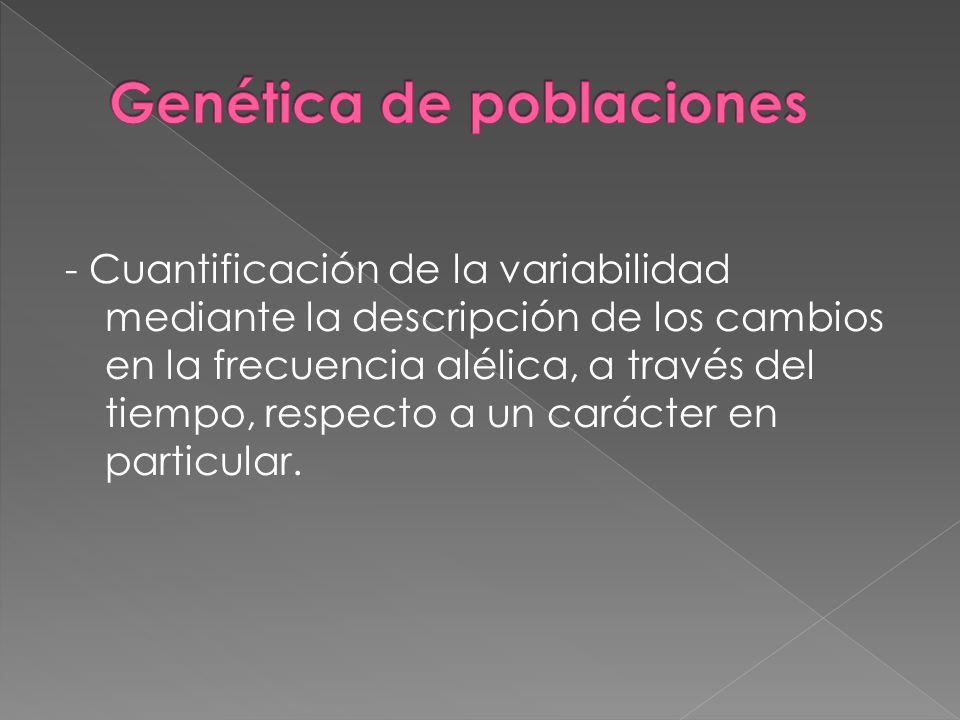 Genética de poblaciones

- Cuantificación de la variabilidad mediante la descripción de los cambios en la frecuencia alélica, a través del tiempo, respecto a un carácter en particular.